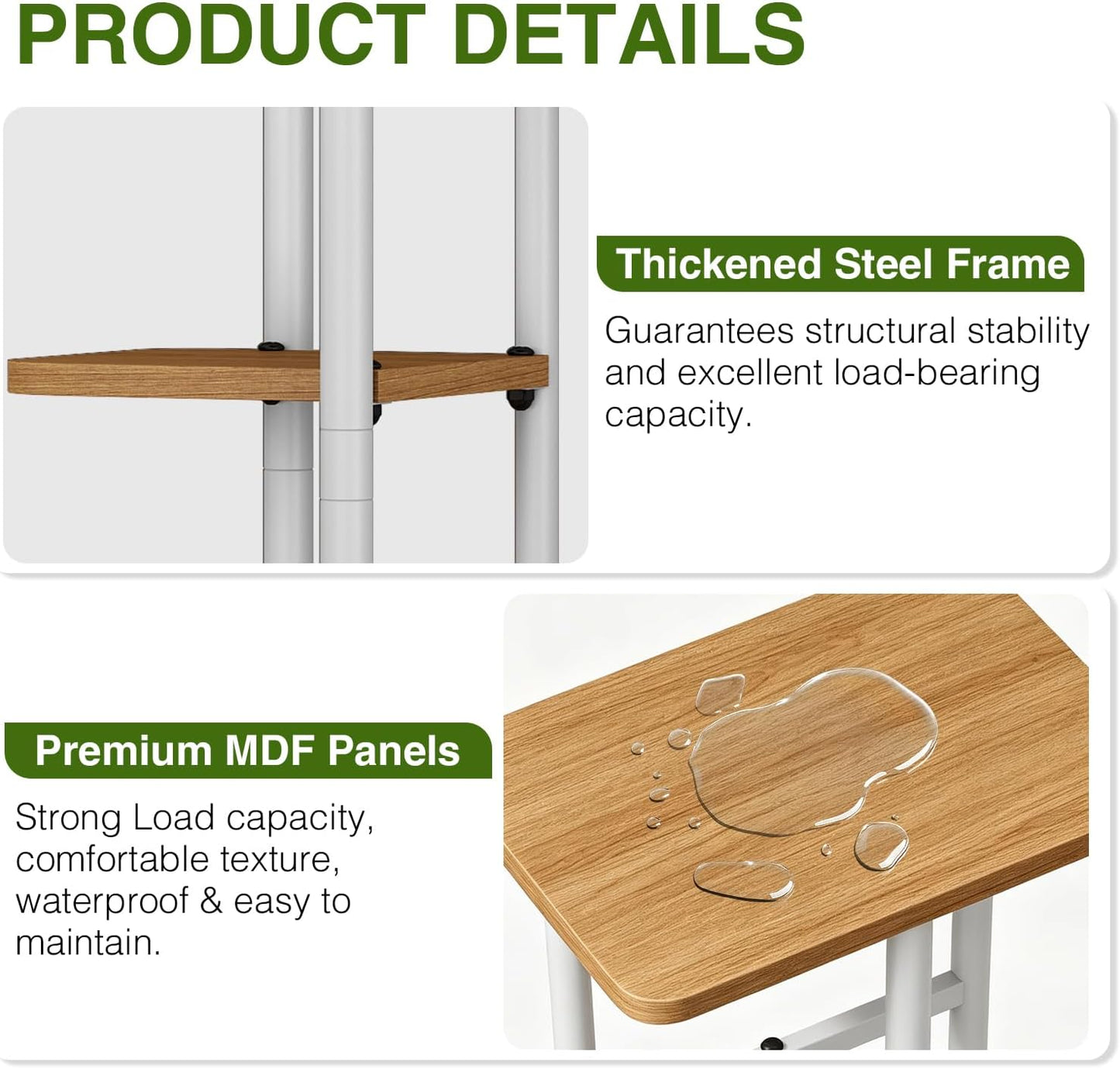 PRODUCT DETAILS

Thickened Steel Frame

Guarantees structural stability and excellent load-bearing capacity.

Premium MDF Panels

Strong Load capacity, comfortable texture, waterproof & easy to maintain.